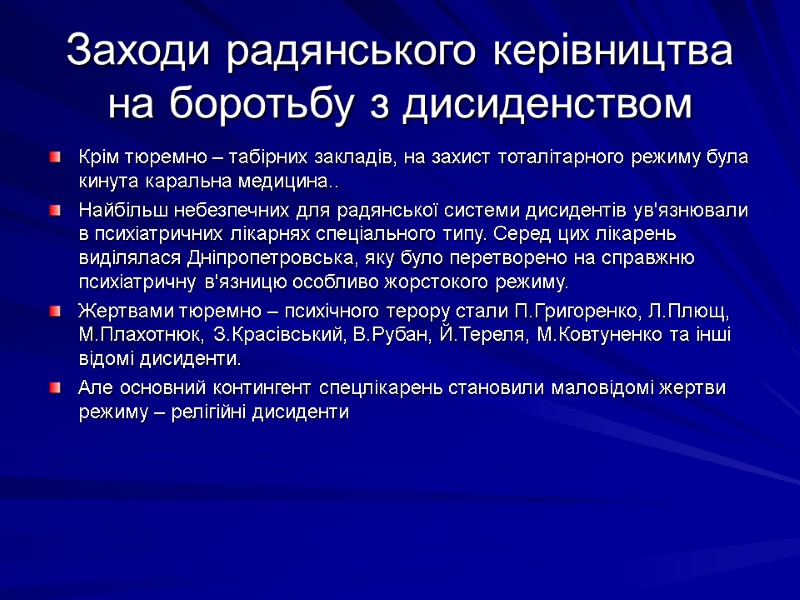 Заходи радянського керівництва на боротьбу з дисиденством

Крім тюремно – табірних закладів, на захист тоталітарного режиму була кинута каральна медицина..

Найбільш небезпечних для радянської системи дисидентів ув'язнювали в психіатричних лікарнях спеціального типу. Серед цих лікарень виділялася Дніпропетровська, яку було перетворено на справжню психіатричну в'язницю особливо жорстокого режиму.

Жертвами тюремно – психічного терору стали П.Григоренко, Л.Плющ, М.Плахотнюк, З.Красівський, В.Рубан, Й.Тереля, М.Ковтуненко та інші відомі дисиденти.

Але основний контингент спецлікарень становили маловідомі жертви режиму – релігійні дисиденти